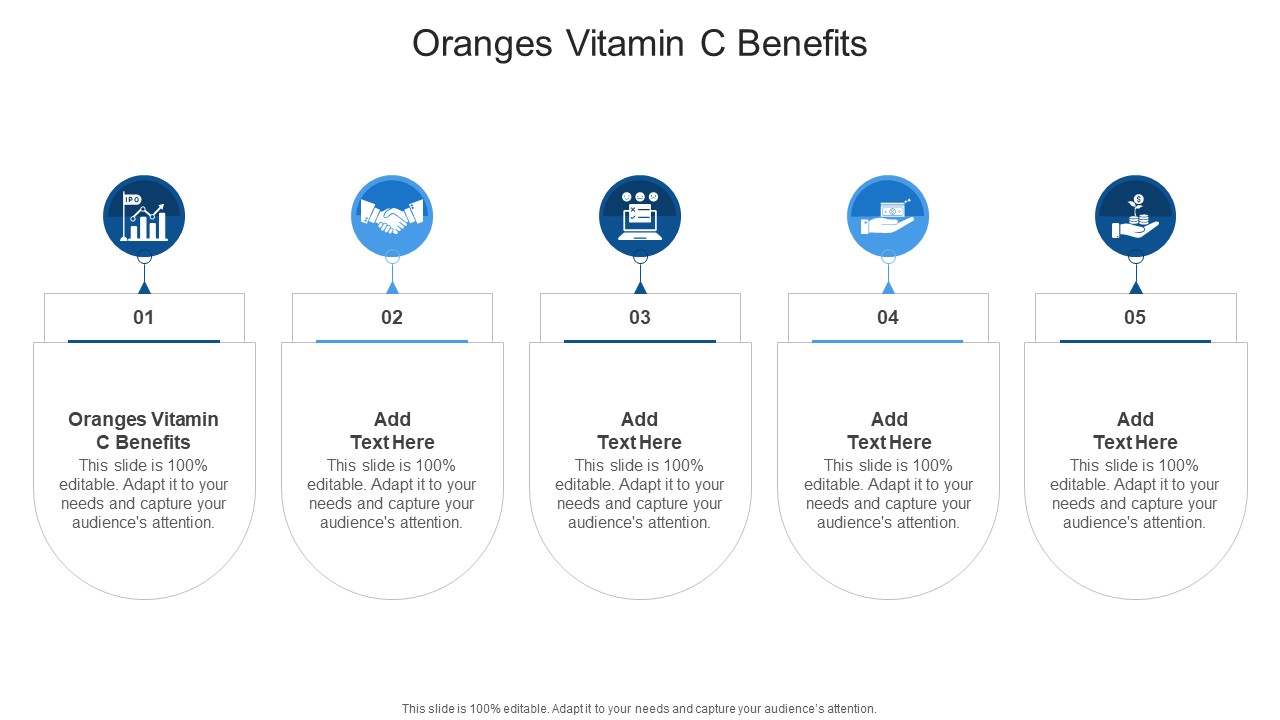 Oranges Vitamin C Benefits

IPO

01

Oranges Vitamin C Benefits
This slide is 100% editable. Adapt it to your needs and capture your audience's attention.

02

Add Text Here
This slide is 100% editable. Adapt it to your needs and capture your audience's attention.

03

Add Text Here
This slide is 100% editable. Adapt it to your needs and capture your audience's attention.

04

Add Text Here
This slide is 100% editable. Adapt it to your needs and capture your audience's attention.

05

Add Text Here
This slide is 100% editable. Adapt it to your needs and capture your audience's attention.

This slide is 100% editable. Adapt it to your needs and capture your audience's attention.